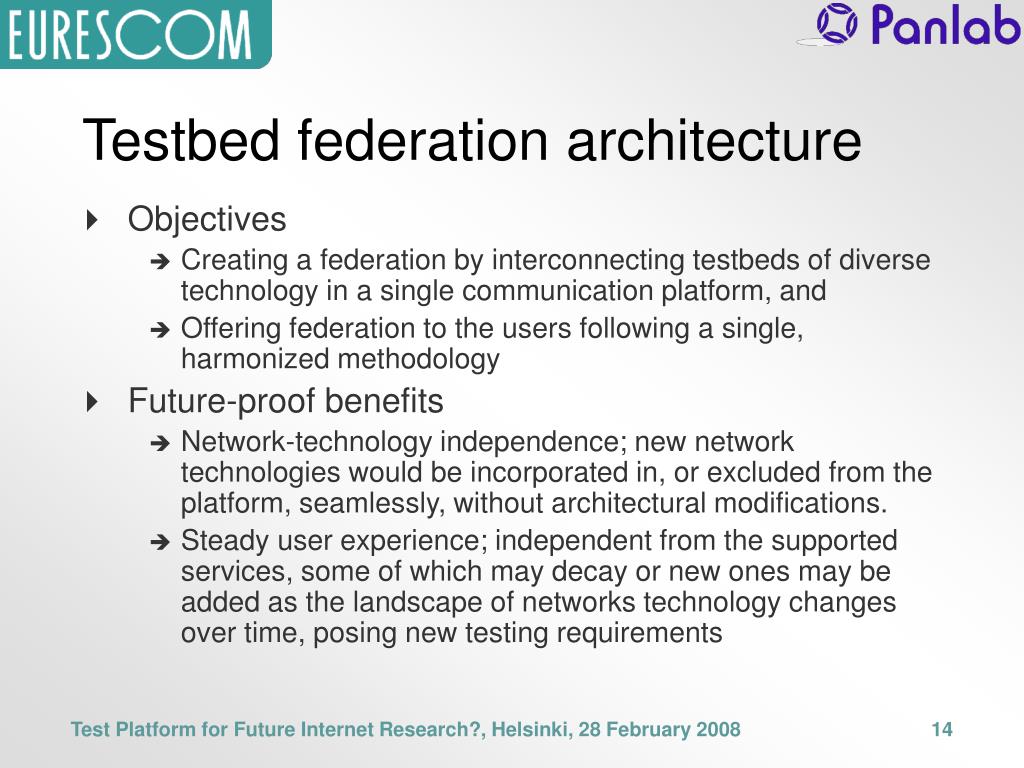 EURESCOM

Panlab

Testbed federation architecture

Objectives

Creating a federation by interconnecting testbeds of diverse technology in a single communication platform, and

Offering federation to the users following a single, harmonized methodology

Future-proof benefits

Network-technology independence; new network technologies would be incorporated in, or excluded from the platform, seamlessly, without architectural modifications.

Steady user experience; independent from the supported services, some of which may decay or new ones may be added as the landscape of networks technology changes over time, posing new testing requirements

Test Platform for Future Internet Research?, Helsinki, 28 February 2008

14